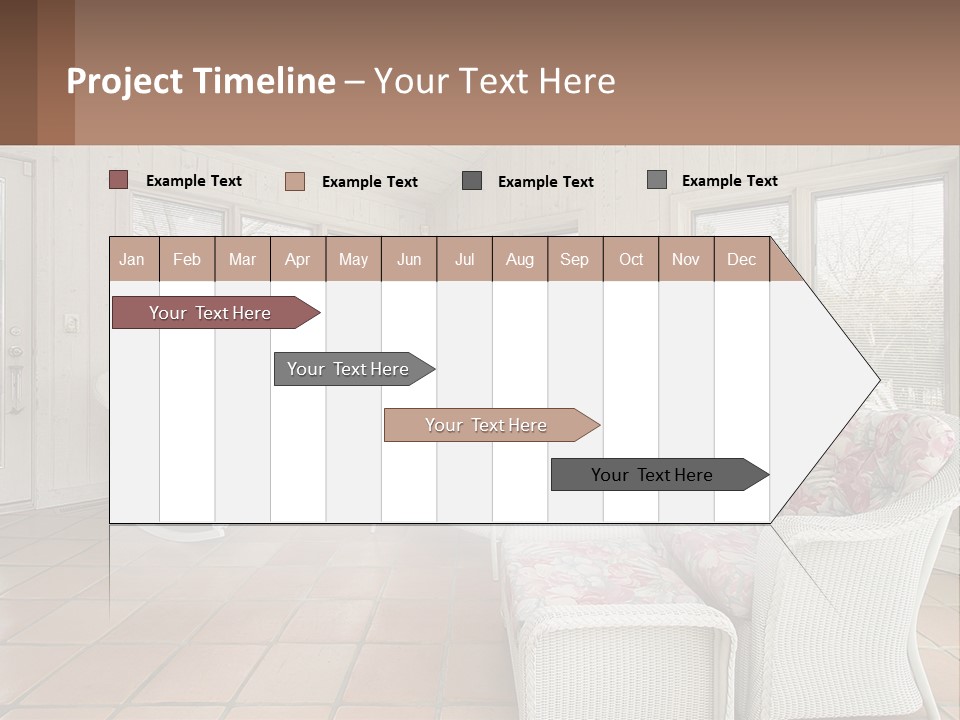 Project Timeline – Your Text Here

Example Text
Example Text
Example Text
Example Text

| Jan | Feb | Mar | Apr | May | Jun | Jul | Aug | Sep | Oct | Nov | Dec |
|---|---|---|---|---|---|---|---|---|---|---|---|

Your Text Here
Your Text Here
Your Text Here
Your Text Here